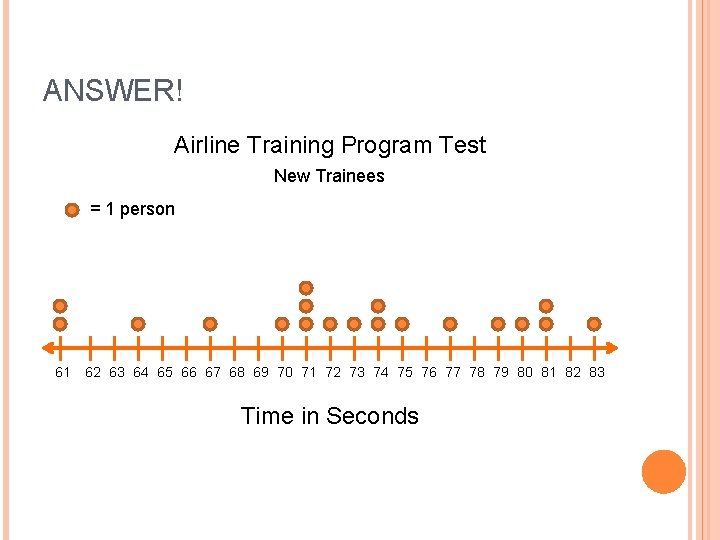 ANSWER!

Airline Training Program Test

New Trainees

= 1 person

61 62 63 64 65 66 67 68 69 70 71 72 73 74 75 76 77 78 79 80 81 82 83

Time in Seconds